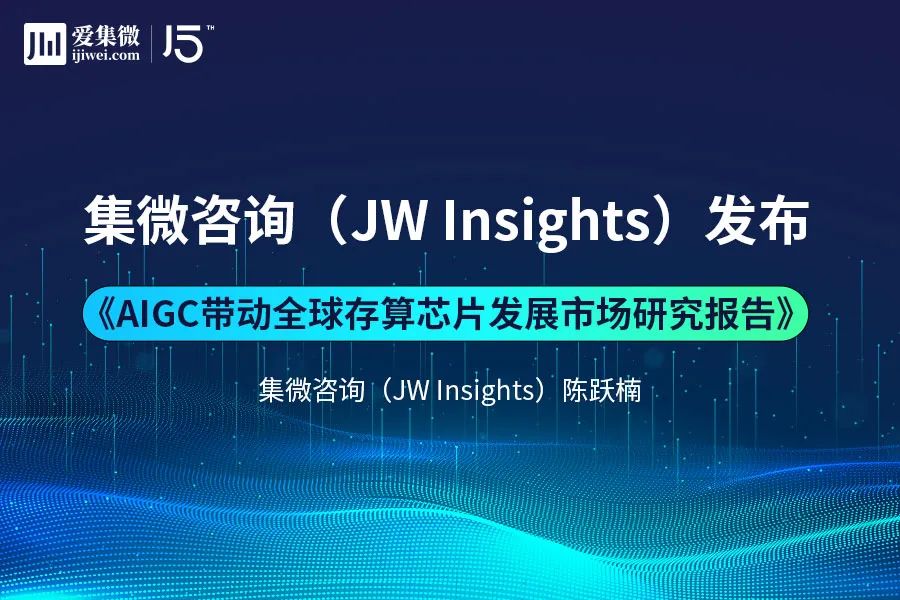 爱集微
ijiwei.com
15™

集微咨询（JW Insights）发布

《AIGC带动全球存算芯片发展市场研究报告》

集微咨询（JW Insights）陈跃楠